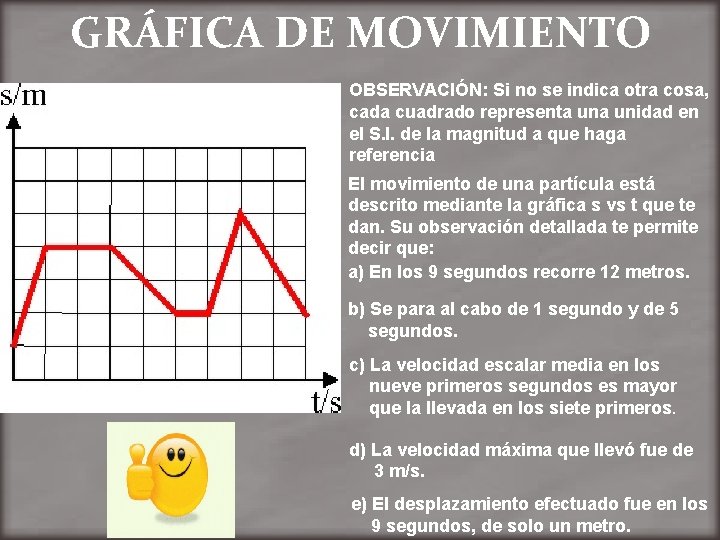 GRÁFICA DE MOVIMIENTO

s/m

t/s

OBSERVACIÓN: Si no se indica otra cosa, cada cuadrado representa una unidad en el S.I. de la magnitud a que haga referencia

El movimiento de una partícula está descrito mediante la gráfica s vs t que te dan. Su observación detallada te permite decir que:

a) En los 9 segundos recorre 12 metros.

b) Se para al cabo de 1 segundo y de 5 segundos.

c) La velocidad escalar media en los nueve primeros segundos es mayor que la llevada en los siete primeros.

d) La velocidad máxima que llevó fue de 3 m/s.

e) El desplazamiento efectuado fue en los 9 segundos, de solo un metro.